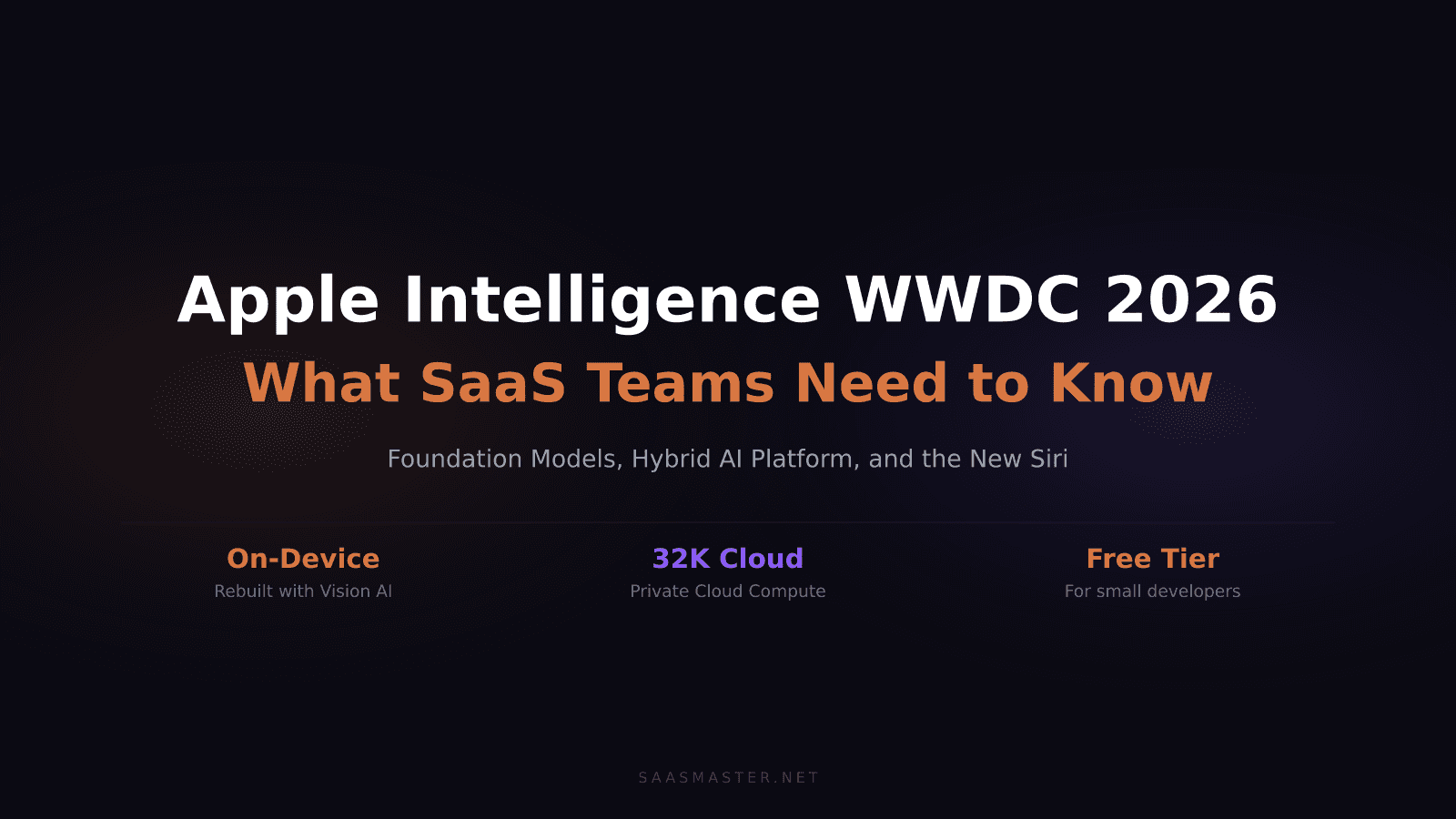 Apple Intelligence WWDC 2026

What SaaS Teams Need to Know

Foundation Models, Hybrid AI Platform, and the New Siri

On-Device
Rebuilt with Vision AI

32K Cloud
Private Cloud Compute

Free Tier
For small developers

SAASMASTER.NET